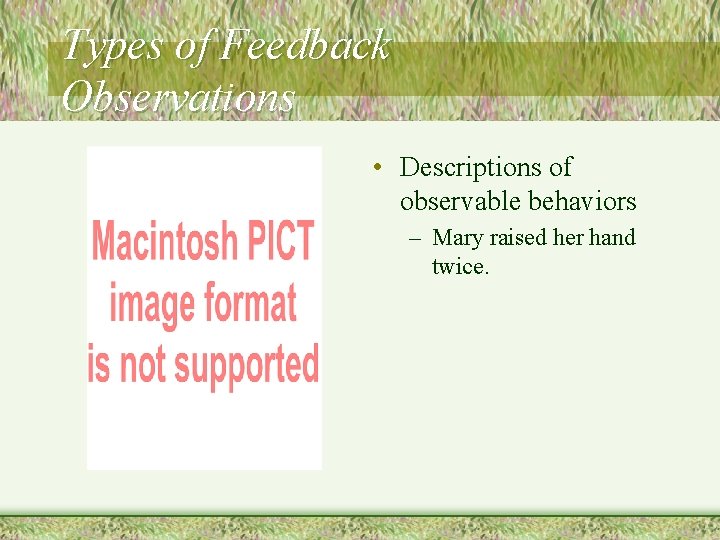 Types of Feedback Observations

Macintosh PICT image format is not supported

• Descriptions of observable behaviors
– Mary raised her hand twice.